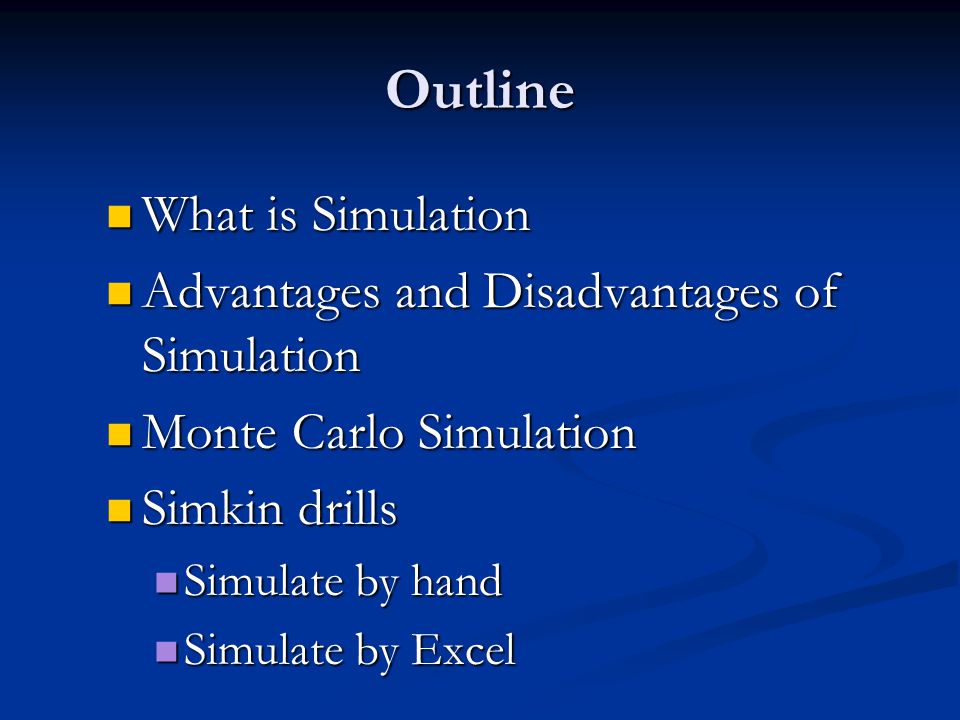 Outline

What is Simulation

Advantages and Disadvantages of Simulation

Monte Carlo Simulation

Simkin drills

Simulate by hand

Simulate by Excel